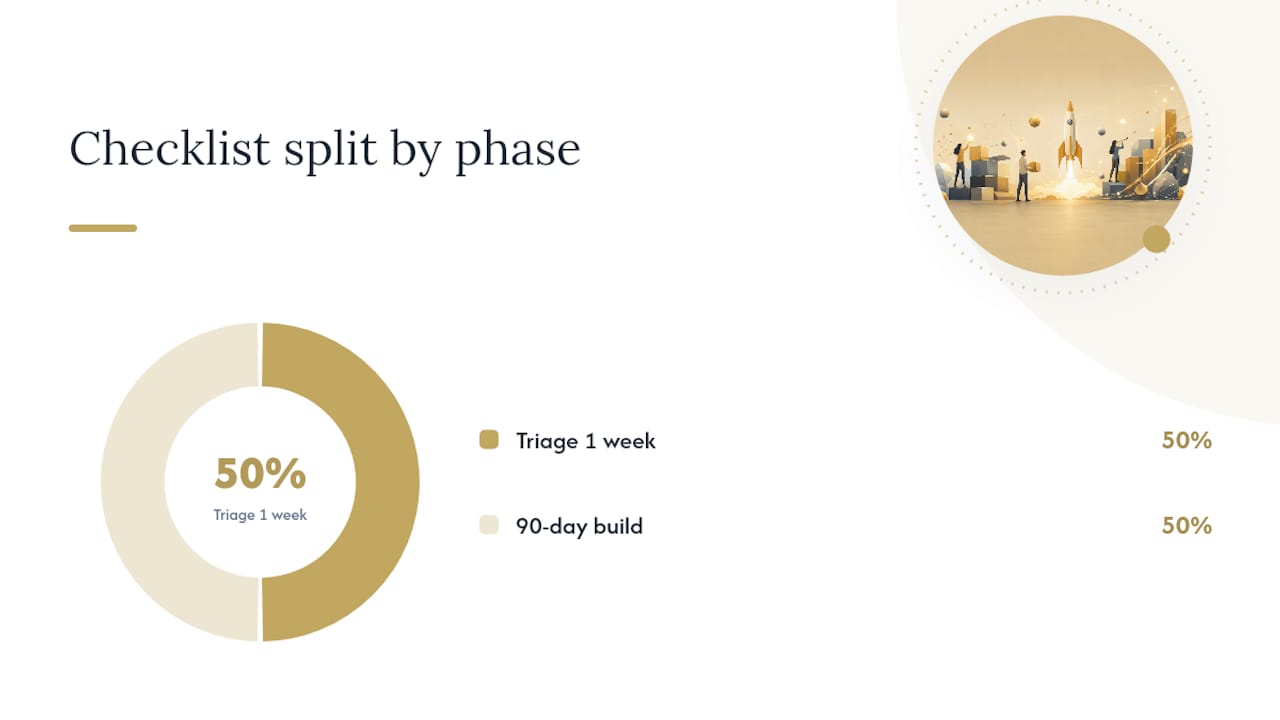 Checklist split by phase

50%
Triage 1 week

Triage 1 week 50%

90-day build 50%